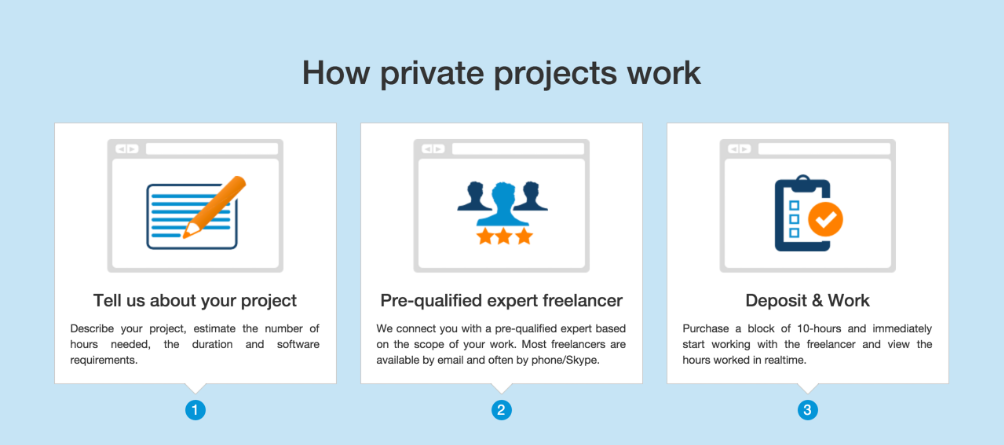 How private projects work

Tell us about your project

Describe your project, estimate the number of hours needed, the duration and software requirements.

1

Pre-qualified expert freelancer

We connect you with a pre-qualified expert based on the scope of your work. Most freelancers are available by email and often by phone/Skype.

2

Deposit & Work

Purchase a block of 10-hours and immediately start working with the freelancer and view the hours worked in realtime.

3